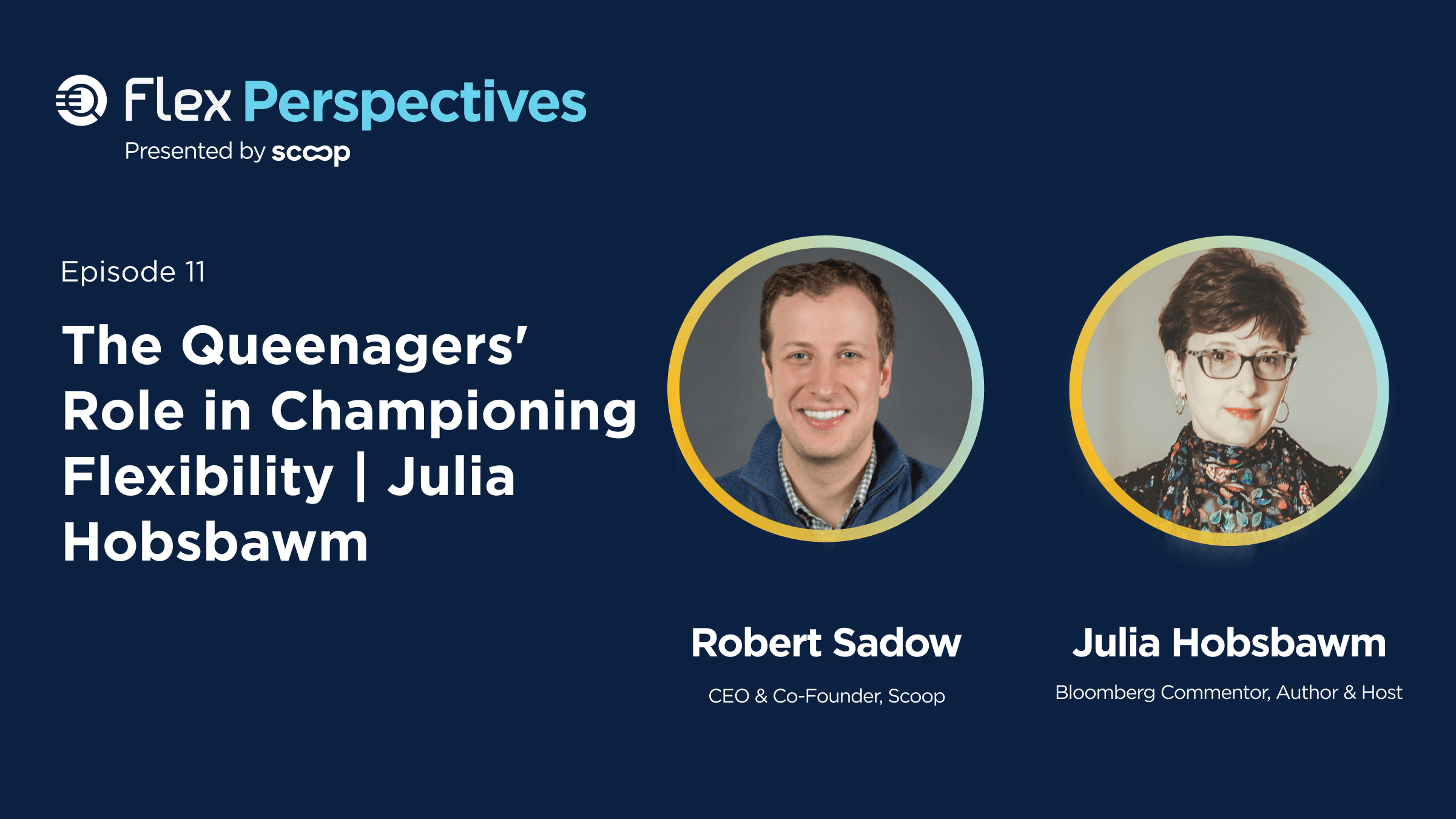 Flex Perspectives

Presented by scoop

Episode 11

The Queenagers' Role in Championing Flexibility | Julia Hobsbawm

Robert Sadow

CEO & Co-Founder, Scoop

Julia Hobsbawm

Bloomberg Commentor, Author & Host